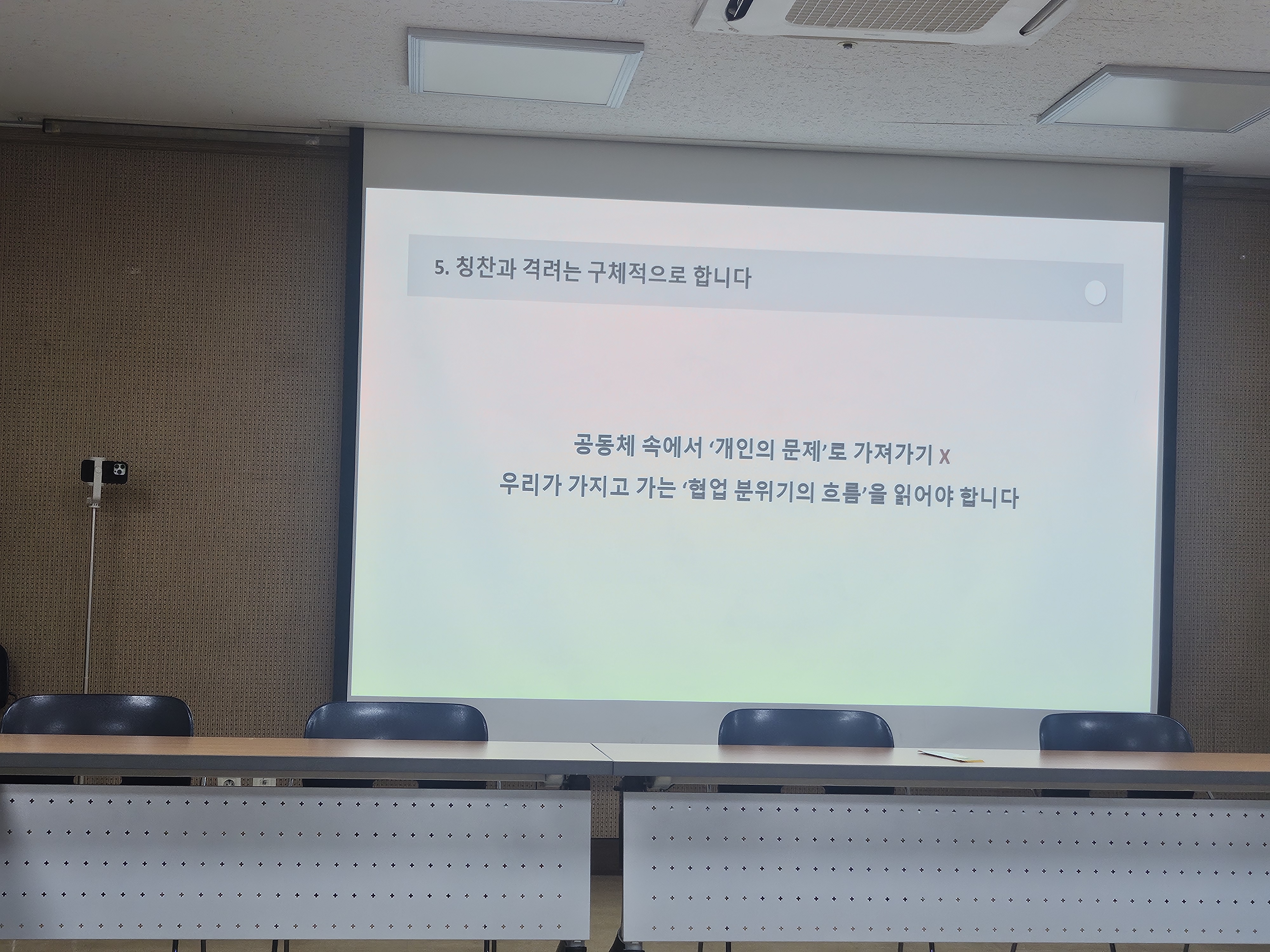 5. 칭찬과 격려는 구체적으로 합니다

공동체 속에서 '개인의 문제'로 가져가기 X
우리가 가지고 가는 '협업 분위기의 흐름'을 읽어야 합니다